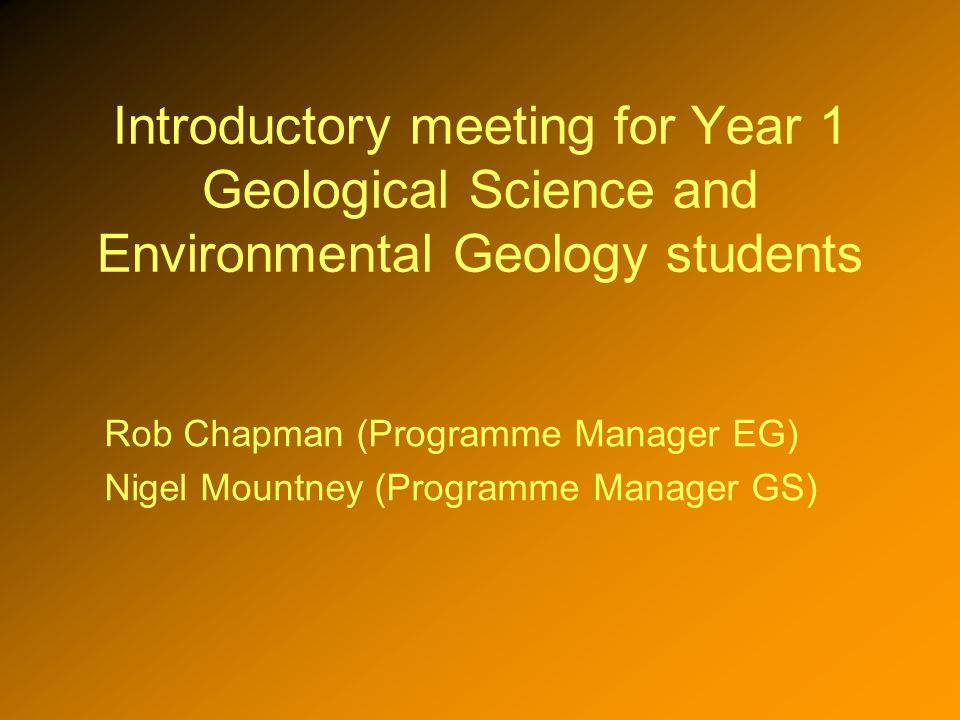 Introductory meeting for Year 1 Geological Science and Environmental Geology students

Rob Chapman (Programme Manager EG)
Nigel Mountney (Programme Manager GS)